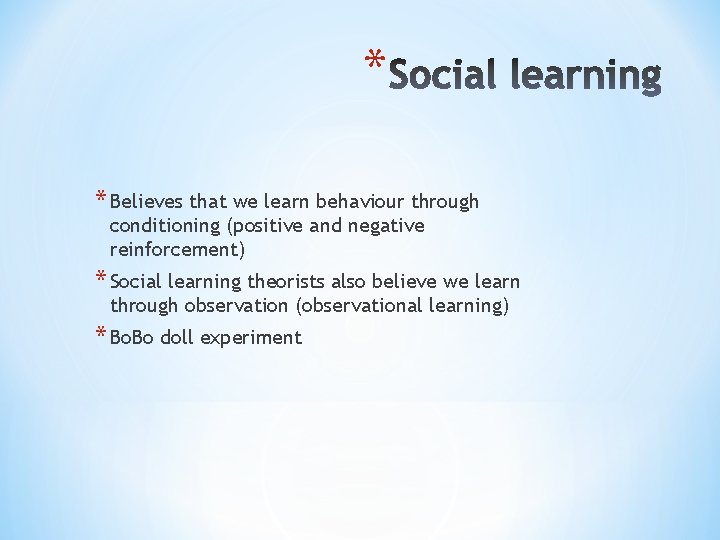 *Social learning

*Believes that we learn behaviour through conditioning (positive and negative reinforcement)
*Social learning theorists also believe we learn through observation (observational learning)
*BoBo doll experiment